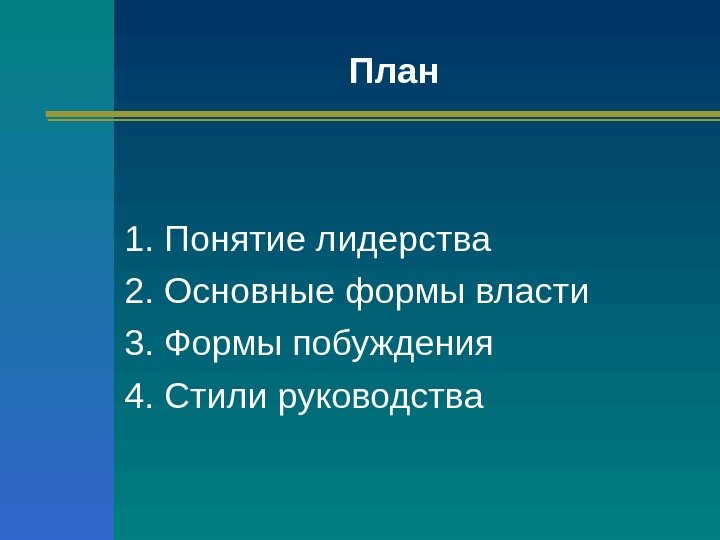 План

1. Понятие лидерства
2. Основные формы власти
3. Формы побуждения
4. Стили руководства